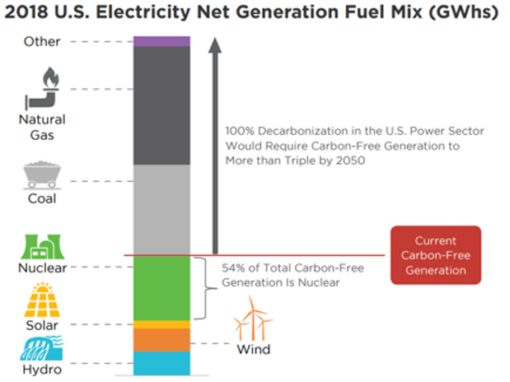 2018 U.S. Electricity Net Generation Fuel Mix (GWhs)

Other

Natural Gas

Coal

Nuclear

Solar

Hydro

100% Decarbonization in the U.S. Power Sector Would Require Carbon-Free Generation to More than Triple by 2050

Current Carbon-Free Generation

54% of Total Carbon-Free Generation Is Nuclear

Wind